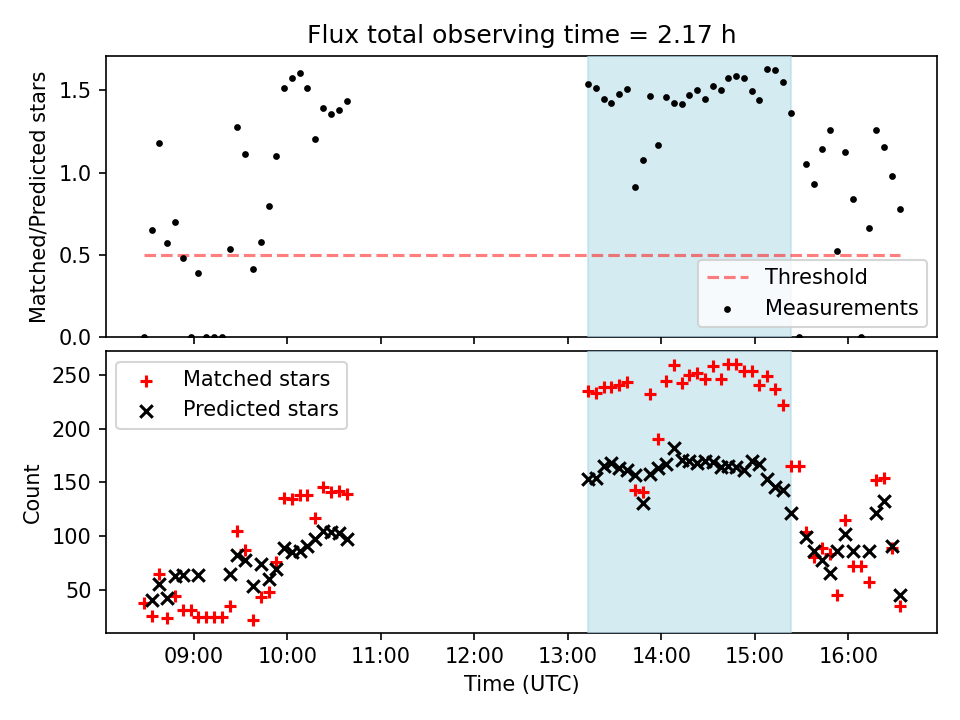 Flux total observing time = 2.17 h

Matched/Predicted stars

1.5
1.0
0.5
0.0

Threshold
Measurements

Matched stars
Predicted stars

Count

250
200
150
100
50

09:00 10:00 11:00 12:00 13:00 14:00 15:00 16:00

Time (UTC)